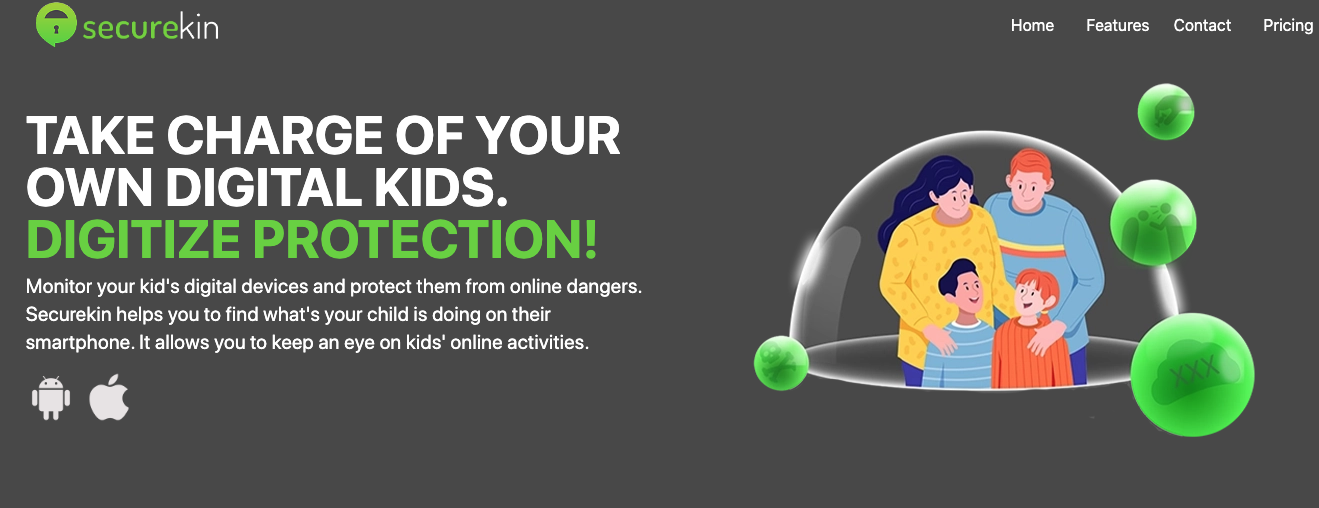 securekin

Home Features Contact Pricing

TAKE CHARGE OF YOUR OWN DIGITAL KIDS.
DIGITIZE PROTECTION!

Monitor your kid's digital devices and protect them from online dangers. Securekin helps you to find what's your child is doing on their smartphone. It allows you to keep an eye on kids' online activities.

XXX